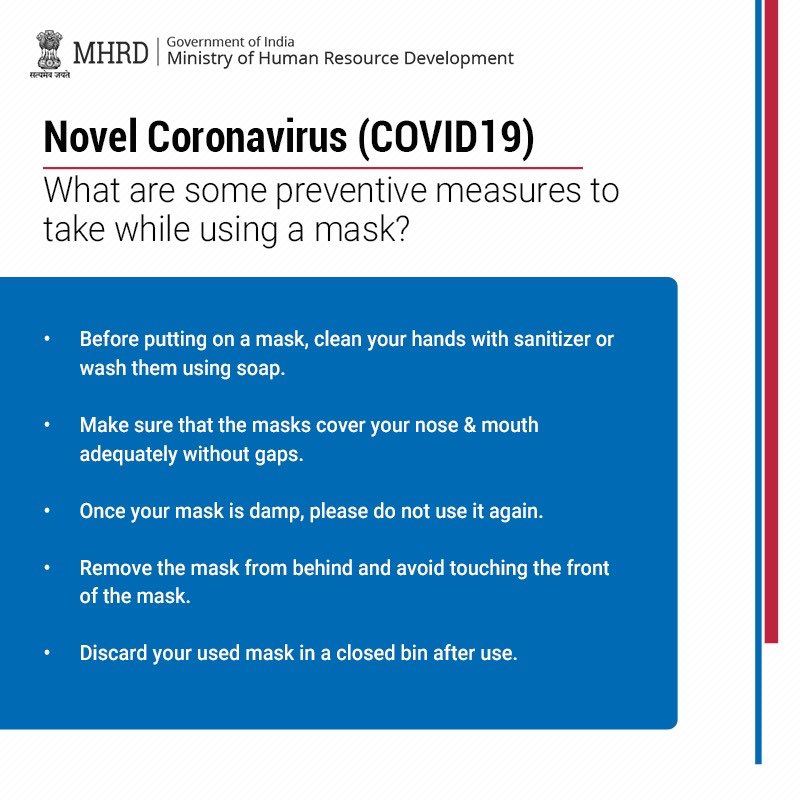 सत्यमेव जयते

MHRD | Government of India
Ministry of Human Resource Development

Novel Coronavirus (COVID19)

What are some preventive measures to take while using a mask?

• Before putting on a mask, clean your hands with sanitizer or wash them using soap.

• Make sure that the masks cover your nose & mouth adequately without gaps.

• Once your mask is damp, please do not use it again.

• Remove the mask from behind and avoid touching the front of the mask.

• Discard your used mask in a closed bin after use.